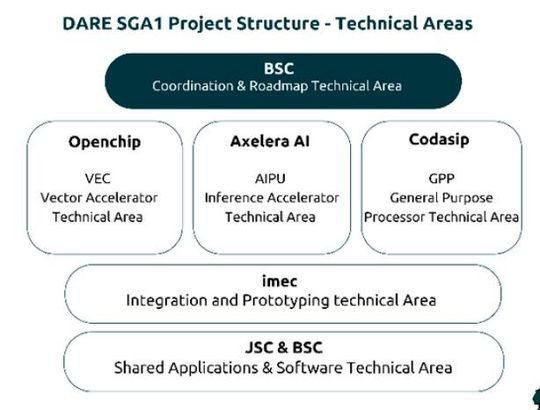 DARE SGA1 Project Structure - Technical Areas

BSC
Coordination & Roadmap Technical Area

Openchip
VEC
Vector Accelerator
Technical Area

Axelera AI
AIPU
Inference Accelerator
Technical Area

Codasip
GPP
General Purpose
Processor Technical Area

imec
Integration and Prototyping technical Area

JSC & BSC
Shared Applications & Software Technical Area